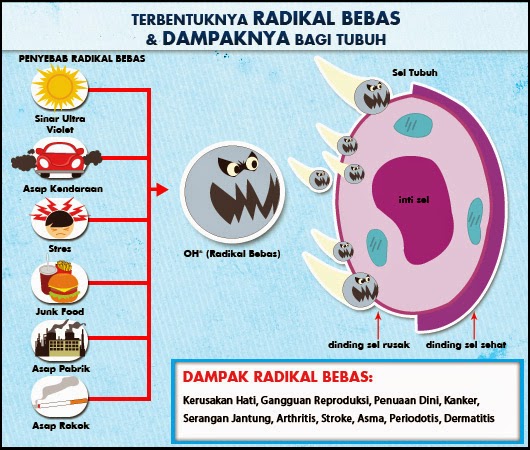 TERBENTUKNYA RADIKAL BEBAS
& DAMPAKNYA BAGI TUBUH

PENYEBAB RADIKAL BEBAS

Sinar Ultra Violet

Asap Kendaraan

Stres

Junk Food

Asap Pabrik

Asap Rokok

OH* (Radikal Bebas)

Sel Tubuh

inti sel

dinding sel rusak

dinding sel sehat

DAMPAK RADIKAL BEBAS:

Kerusakan Hati, Gangguan Reproduksi, Penuaan Dini, Kanker, Serangan Jantung, Arthritis, Stroke, Asma, Periodotis, Dermatitis